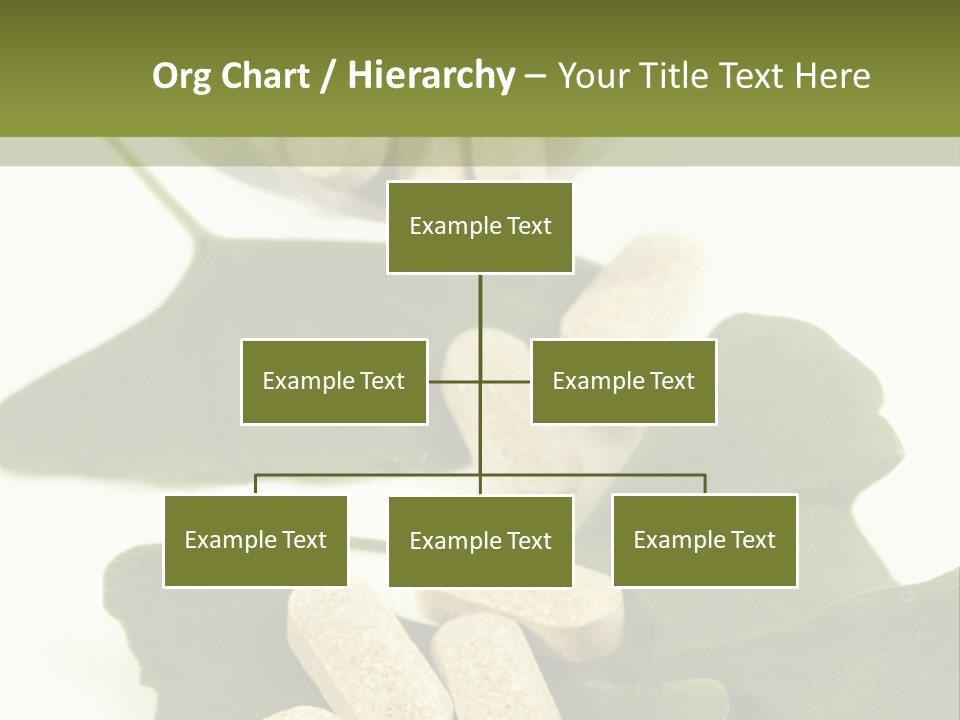 Org Chart / Hierarchy – Your Title Text Here

Example Text

Example Text

Example Text

Example Text

Example Text

Example Text